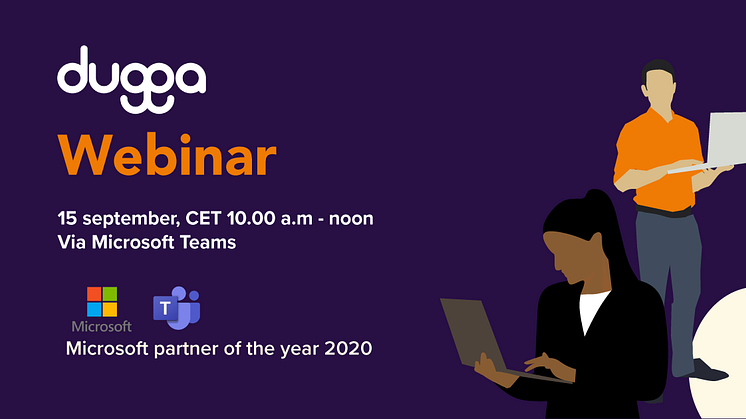 dugga
Webinar

15 september, CET 10.00 a.m - noon
Via Microsoft Teams

Microsoft
T
Microsoft partner of the year 2020